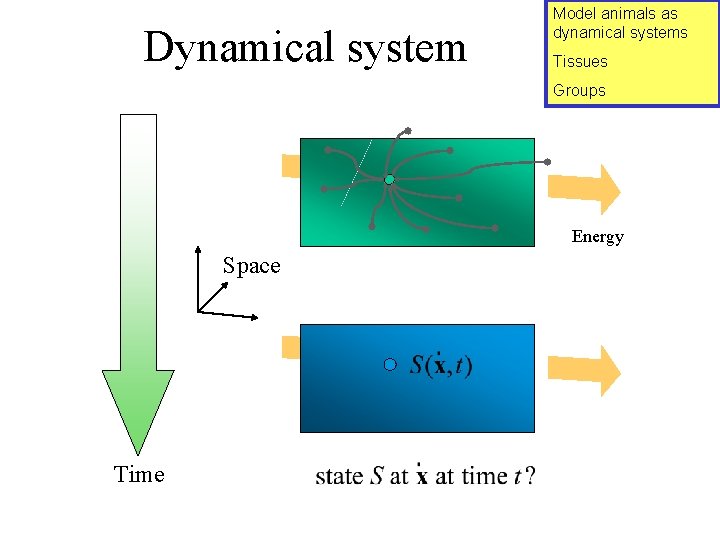 Dynamical system

Model animals as dynamical systems

Tissues

Groups

Energy

Space

$S(\dot{\mathbf{x}}, t)$

Time

state $S$ at $\dot{\mathbf{x}}$ at time $t$?